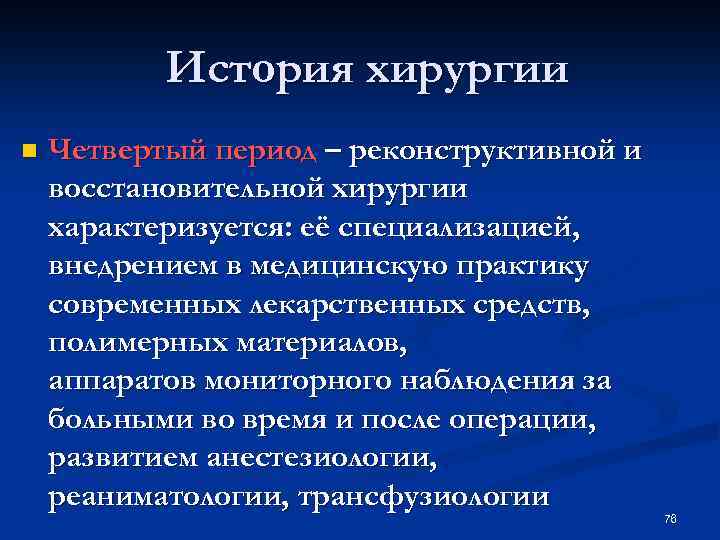 История хирургии

Четвертый период – реконструктивной и восстановительной хирургии характеризуется: её специализацией, внедрением в медицинскую практику современных лекарственных средств, полимерных материалов, аппаратов мониторного наблюдения за больными во время и после операции, развитием анестезиологии, реаниматологии, трансфузиологии

76